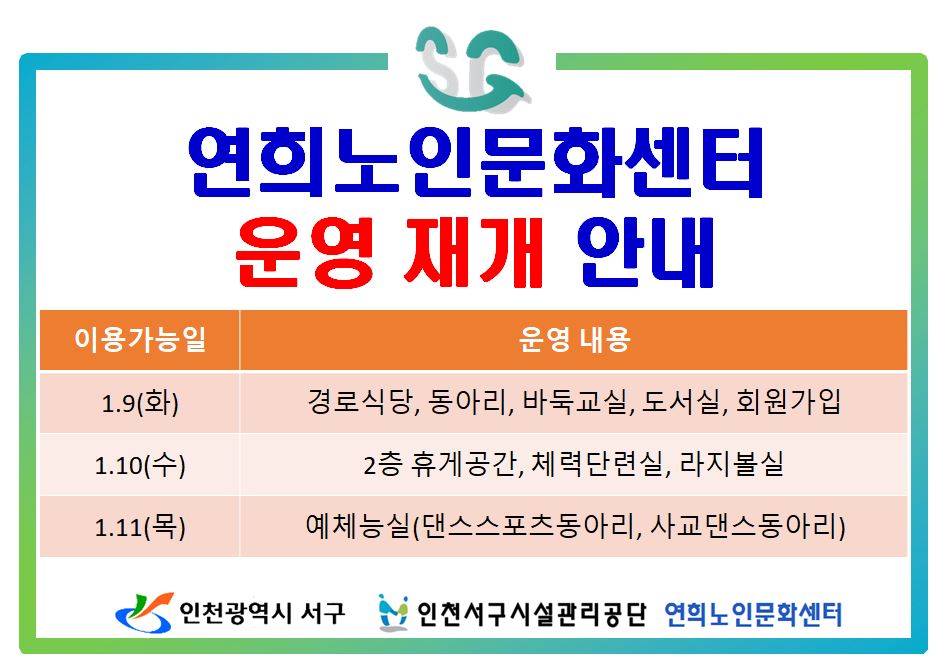 SG

연희노인문화센터
운영 재개 안내

| 이용가능일 | 운영 내용 |
|---|---|
| 1.9(화) | 경로식당, 동아리, 바둑교실, 도서실, 회원가입 |
| 1.10(수) | 2층 휴게공간, 체력단련실, 라지볼실 |
| 1.11(목) | 예체능실(댄스스포츠동아리, 사교댄스동아리) |

인천광역시 서구 인천서구시설관리공단 연희노인문화센터